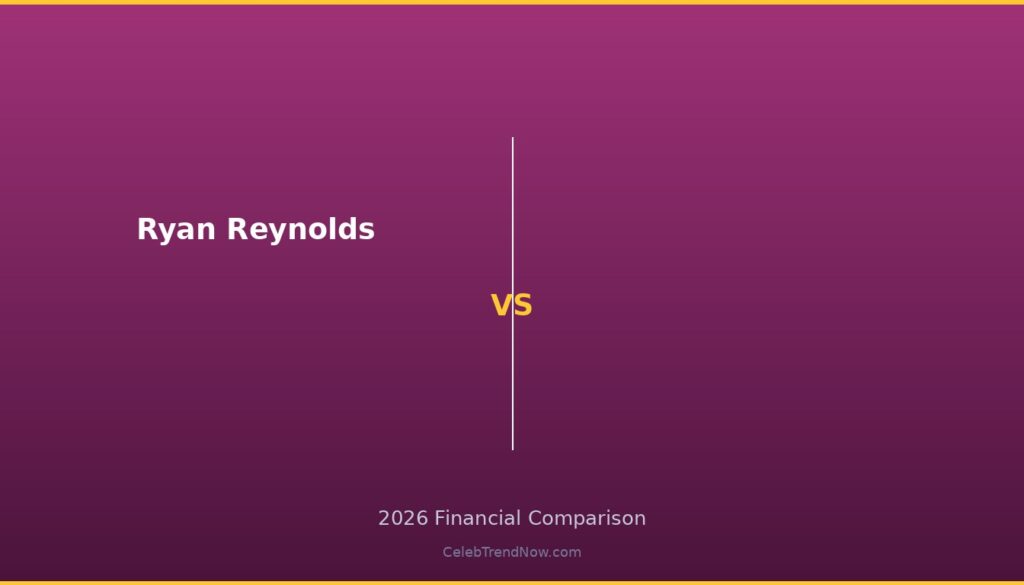 Ryan Reynolds

VS

2026 Financial Comparison

CelebTrendNow.com